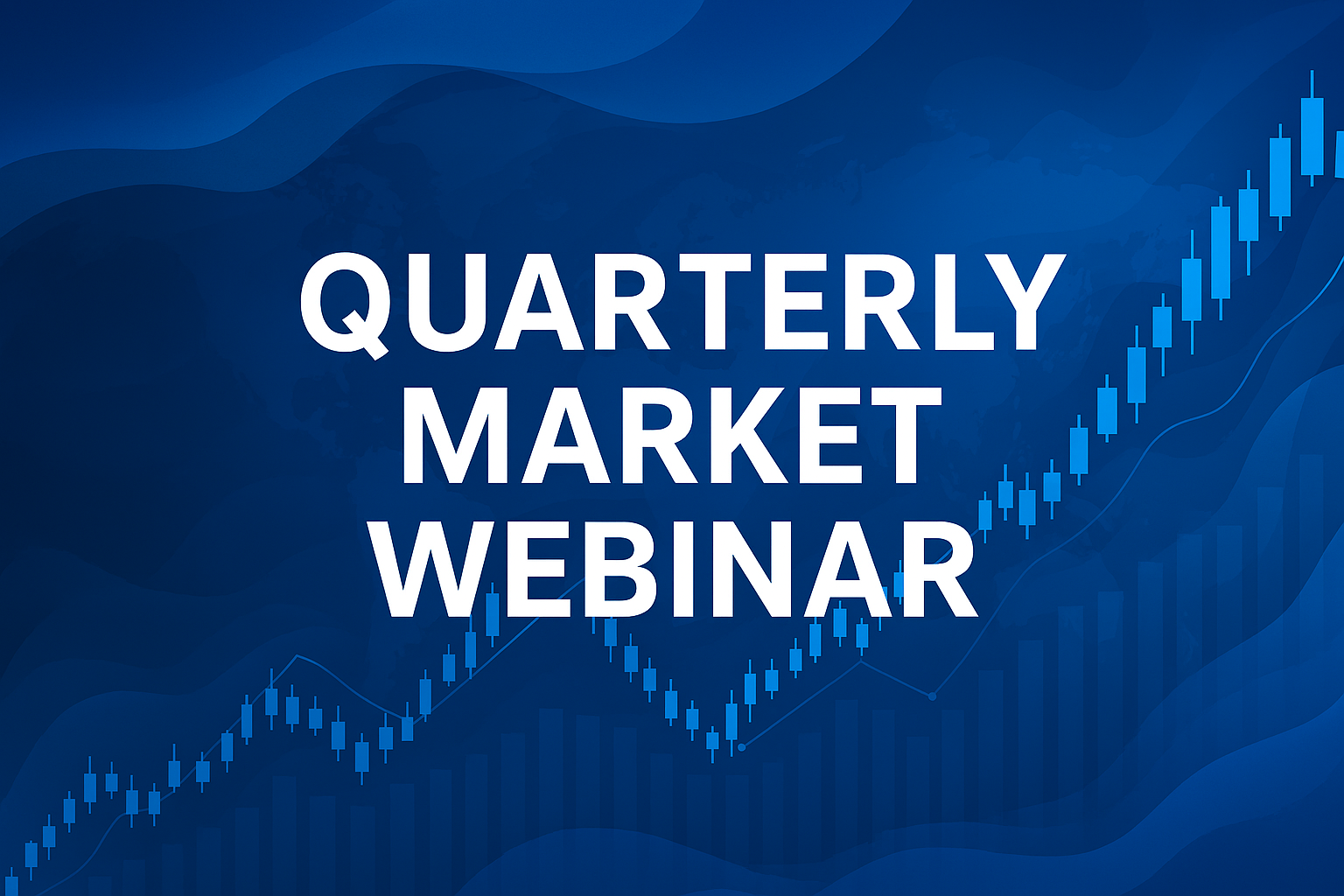 QUARTERLY
MARKET
WEBINAR